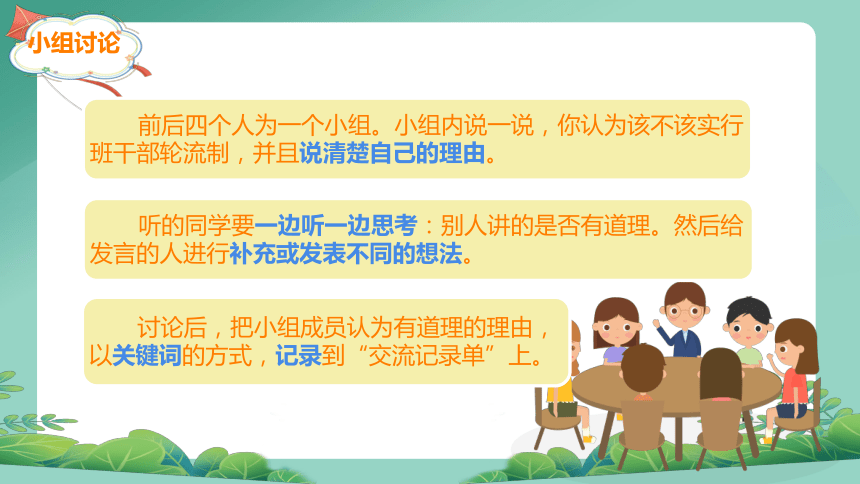 小组讨论

前后四个人为一个小组。小组内说一说，你认为该不该实行班干部轮流制，并且说清楚自己的理由。

听的同学要一边听一边思考：别人讲的是否有道理。然后给发言的人进行补充或发表不同的想法。

讨论后，把小组成员认为有道理的理由，以关键词的方式，记录到“交流记录单”上。